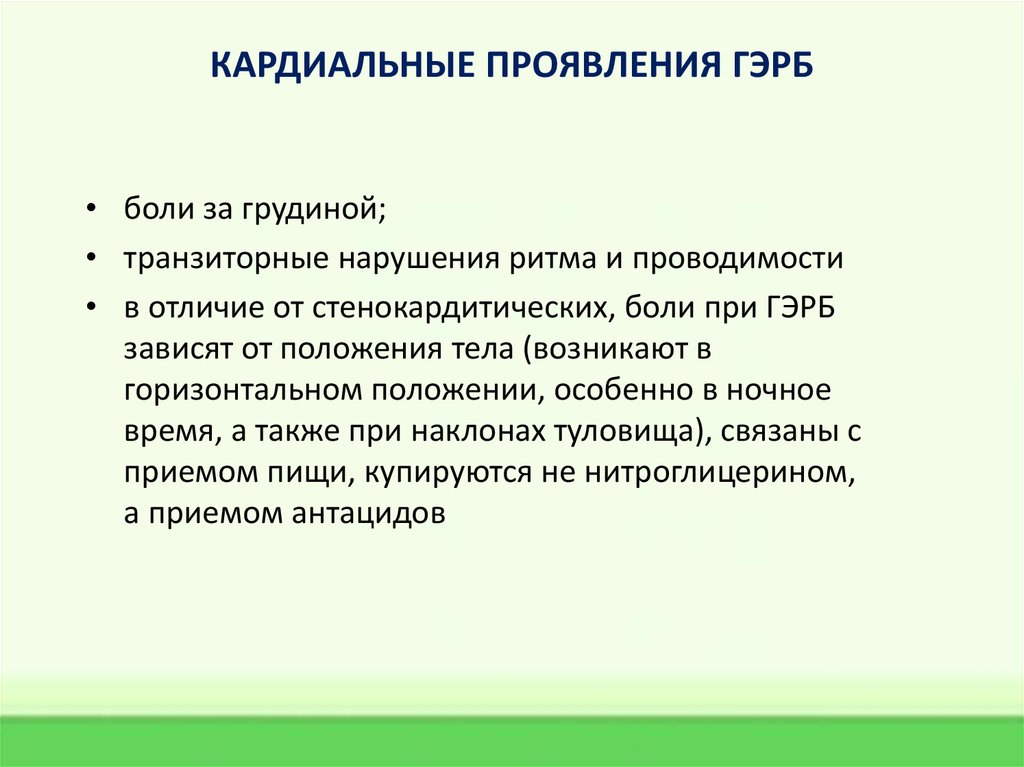 КАРДИАЛЬНЫЕ ПРОЯВЛЕНИЯ ГЭРБ

• боли за грудиной;
• транзиторные нарушения ритма и проводимости
• в отличие от стенокардитических, боли при ГЭРБ зависят от положения тела (возникают в горизонтальном положении, особенно в ночное время, а также при наклонах туловища), связаны с приемом пищи, купируются не нитроглицерином, а приемом антацидов